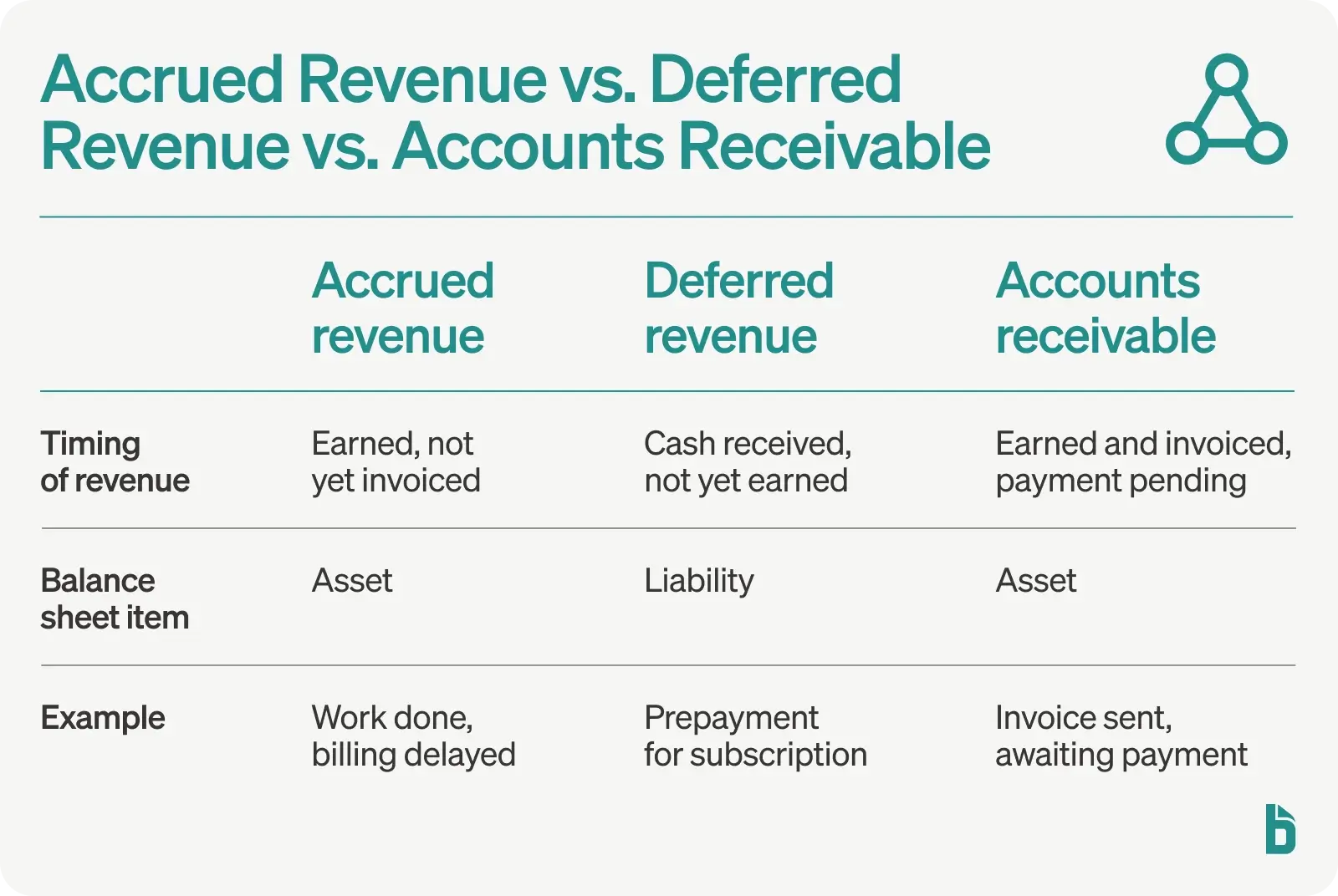 Accrued Revenue vs. Deferred Revenue vs. Accounts Receivable

| | Accrued revenue | Deferred revenue | Accounts receivable |
|---|---|---|---|
| Timing of revenue | Earned, not yet invoiced | Cash received, not yet earned | Earned and invoiced, payment pending |
| Balance sheet item | Asset | Liability | Asset |
| Example | Work done, billing delayed | Prepayment for subscription | Invoice sent, awaiting payment |